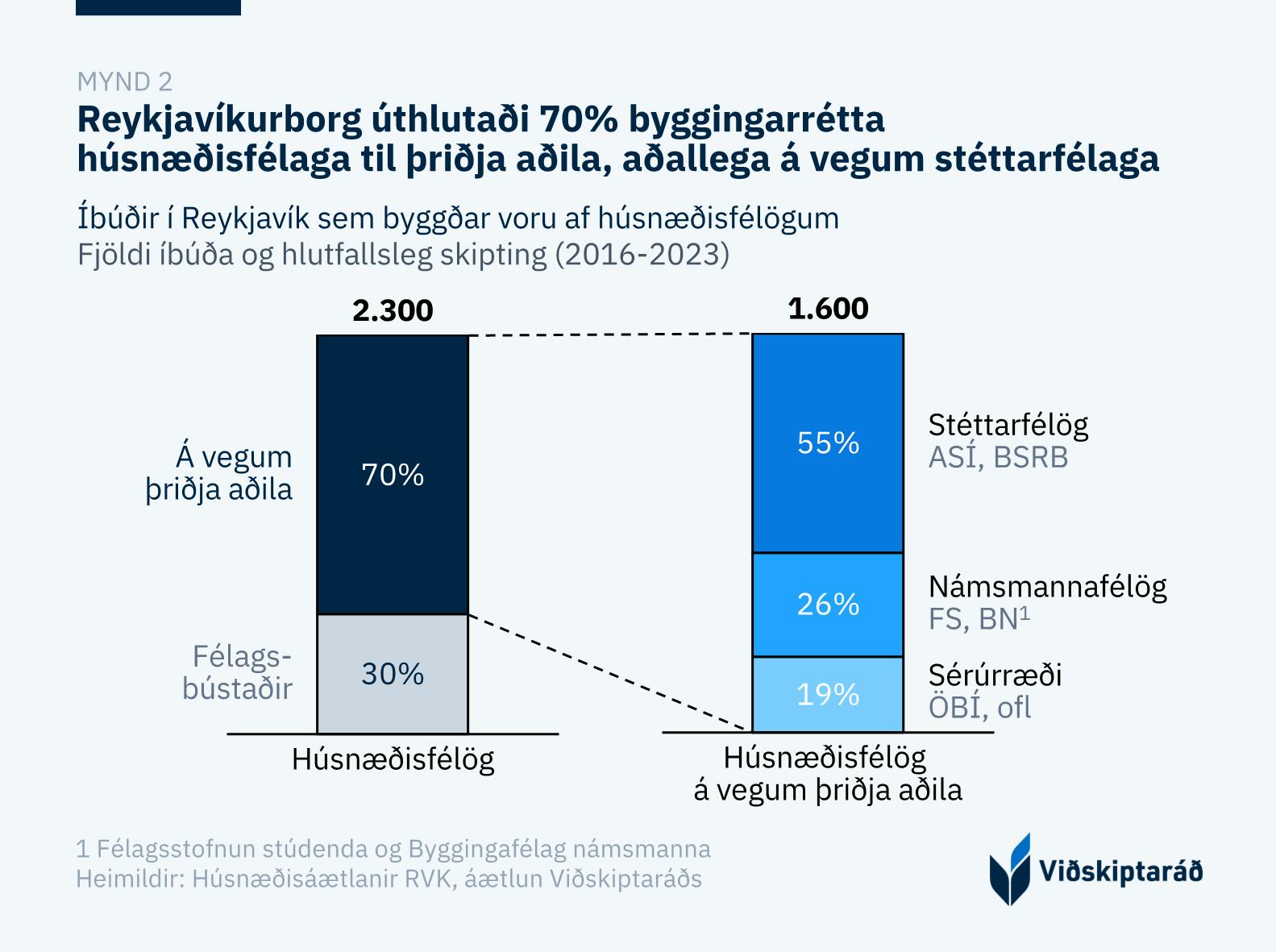 MYND 2

Reykjavíkurborg úthlutaði 70% byggingarrétta húsnæðisfélaga til þriðja aðila, aðallega á vegum stéttarfélaga

Íbúðir í Reykjavík sem byggðar voru af húsnæðisfélögum
Fjöldi íbúða og hlutfallsleg skipting (2016-2023)

2.300

Á vegum þriðja aðila

70%

Félagsbústaðir

30%

Húsnæðisfélög

1.600

55%

Stéttarfélög
ASÍ, BSRB

26%

Námsmannafélög
FS, BN$^1$

19%

Sérúrræði
ÖBÍ, ofl

Húsnæðisfélög á vegum þriðja aðila

1 Félagsstofnun stúdenda og Byggingafélag námsmanna
Heimildir: Húsnæðisáætlanir RVK, áætlun Viðskiptaráðs

Viðskiptaráð